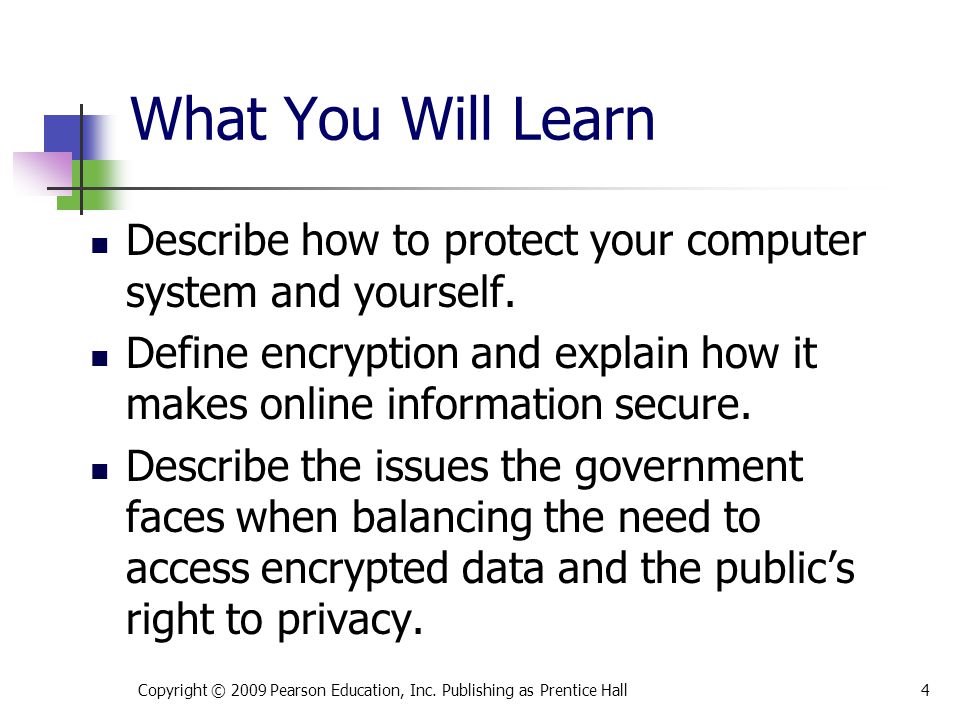 What You Will Learn

- Describe how to protect your computer system and yourself.
- Define encryption and explain how it makes online information secure.
- Describe the issues the government faces when balancing the need to access encrypted data and the public's right to privacy.

Copyright © 2009 Pearson Education, Inc. Publishing as Prentice Hall

4